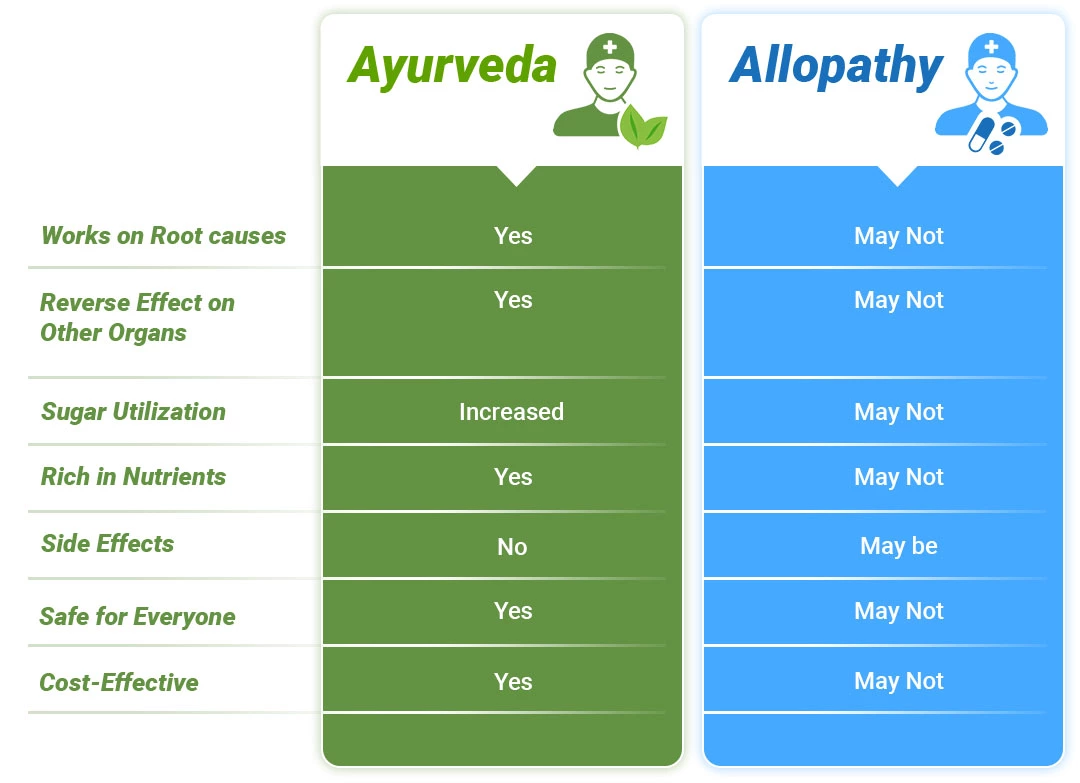 |  | Ayurveda | Allopathy |
|---|---|---|
| Works on Root causes | Yes | May Not |
| Reverse Effect on Other Organs | Yes | May Not |
| Sugar Utilization | Increased | May Not |
| Rich in Nutrients | Yes | May Not |
| Side Effects | No | May be |
| Safe for Everyone | Yes | May Not |
| Cost-Effective | Yes | May Not |